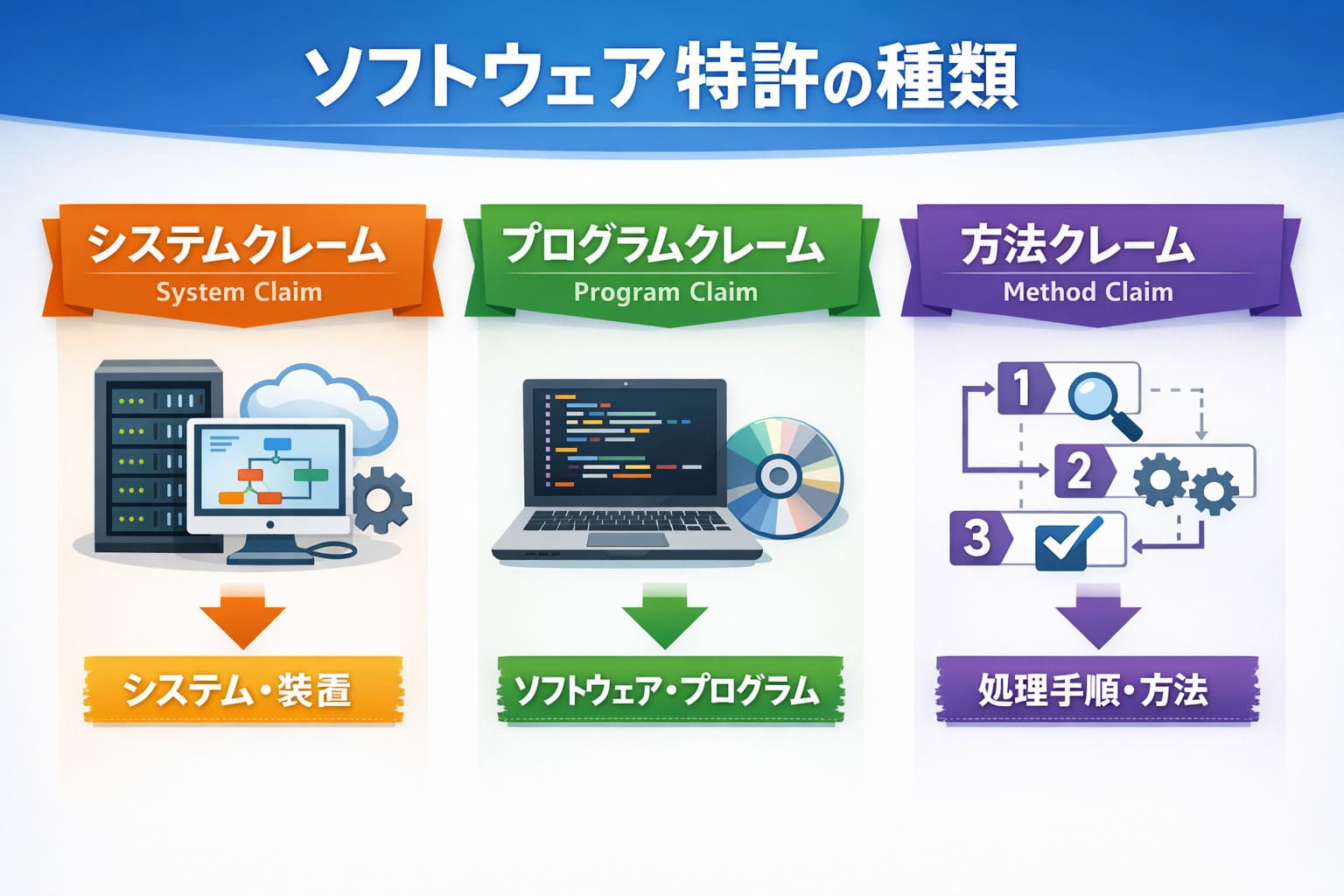 ソフトウェア特許の種類

システムクレーム
System Claim

システム・装置

プログラムクレーム
Program Claim

ソフトウェア・プログラム

方法クレーム
Method Claim

1
2
3

処理手順・方法